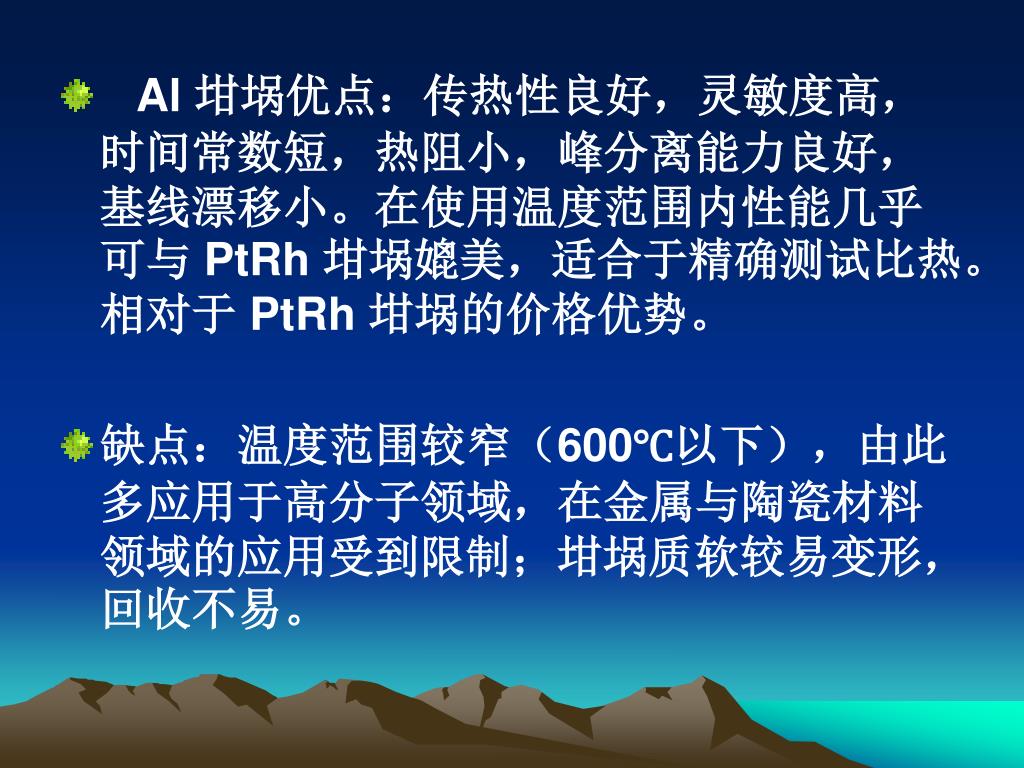 Al 坩埚优点：传热性良好，灵敏度高，时间常数短，热阻小，峰分离能力良好，基线漂移小。在使用温度范围内性能几乎可与 PtRh 坩埚媲美，适合于精确测试比热。相对于 PtRh 坩埚的价格优势。

缺点：温度范围较窄（600℃以下），由此多应用于高分子领域，在金属与陶瓷材料领域的应用受到限制；坩埚质软较易变形，回收不易。